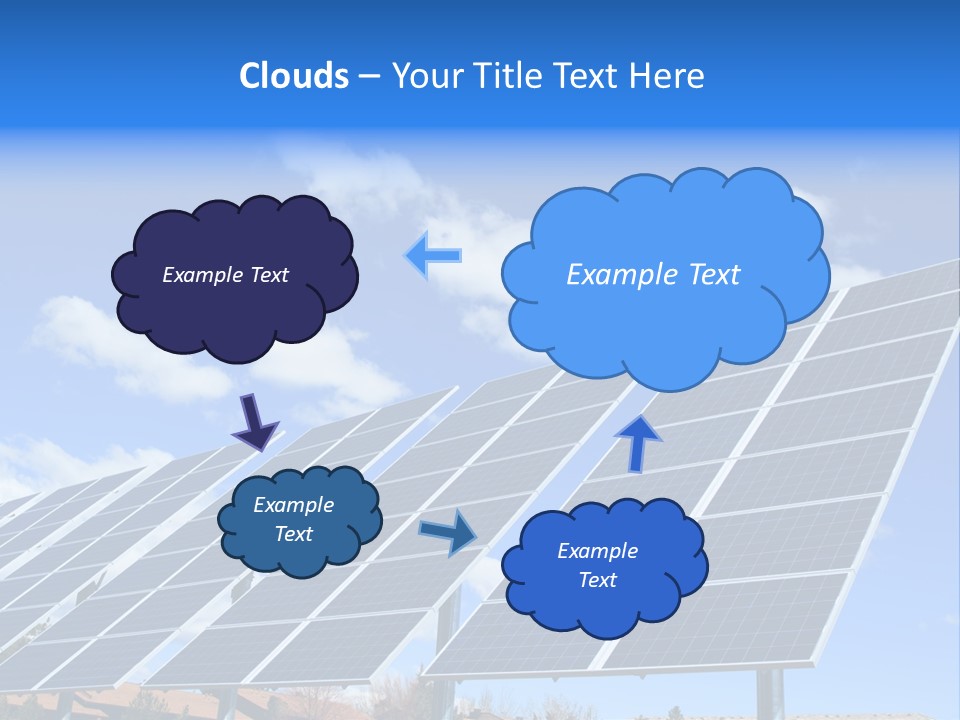 Clouds – Your Title Text Here

Example Text

Example Text

Example Text

Example Text